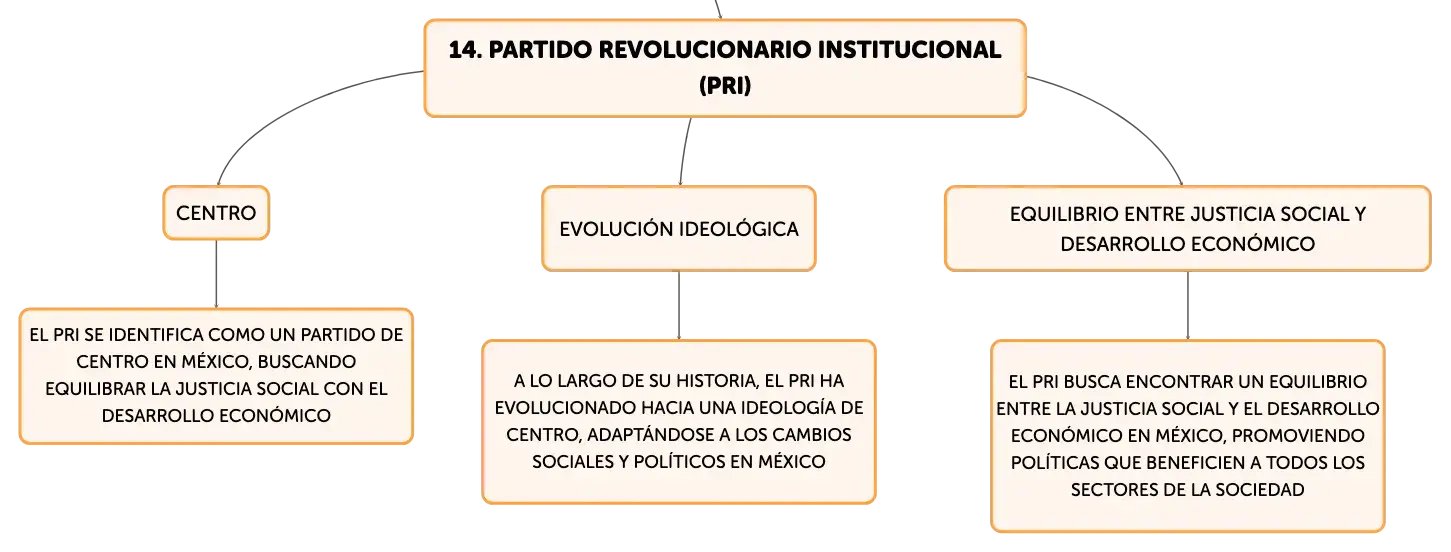 14. PARTIDO REVOLUCIONARIO INSTITUCIONAL (PRI)

CENTRO

EL PRI SE IDENTIFICA COMO UN PARTIDO DE CENTRO EN MÉXICO, BUSCANDO EQUILIBRAR LA JUSTICIA SOCIAL CON EL DESARROLLO ECONÓMICO

EVOLUCIÓN IDEOLÓGICA

A LO LARGO DE SU HISTORIA, EL PRI HA EVOLUCIONADO HACIA UNA IDEOLOGÍA DE CENTRO, ADAPTÁNDOSE A LOS CAMBIOS SOCIALES Y POLÍTICOS EN MÉXICO

EQUILIBRIO ENTRE JUSTICIA SOCIAL Y DESARROLLO ECONÓMICO

EL PRI BUSCA ENCONTRAR UN EQUILIBRIO ENTRE LA JUSTICIA SOCIAL Y EL DESARROLLO ECONÓMICO EN MÉXICO, PROMOVIENDO POLÍTICAS QUE BENEFICIEN A TODOS LOS SECTORES DE LA SOCIEDAD